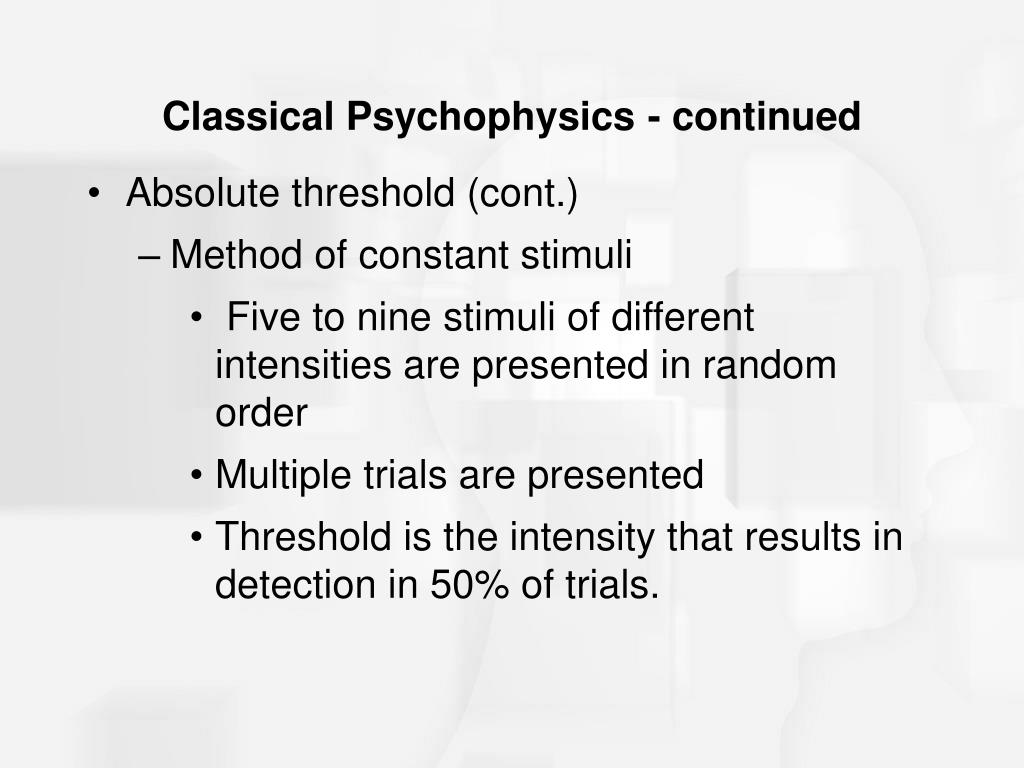 Classical Psychophysics - continued

• Absolute threshold (cont.)

– Method of constant stimuli

• Five to nine stimuli of different intensities are presented in random order

• Multiple trials are presented

• Threshold is the intensity that results in detection in 50% of trials.